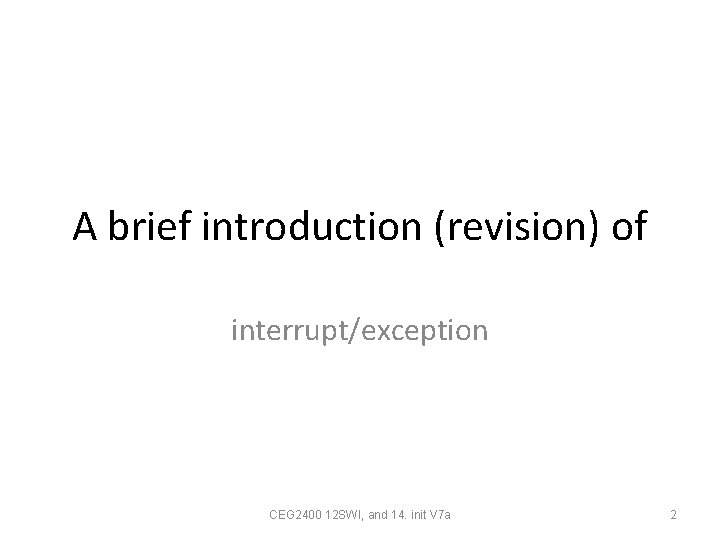 A brief introduction (revision) of

interrupt/exception

CEG2400 12SWI, and 14. init V7a

2